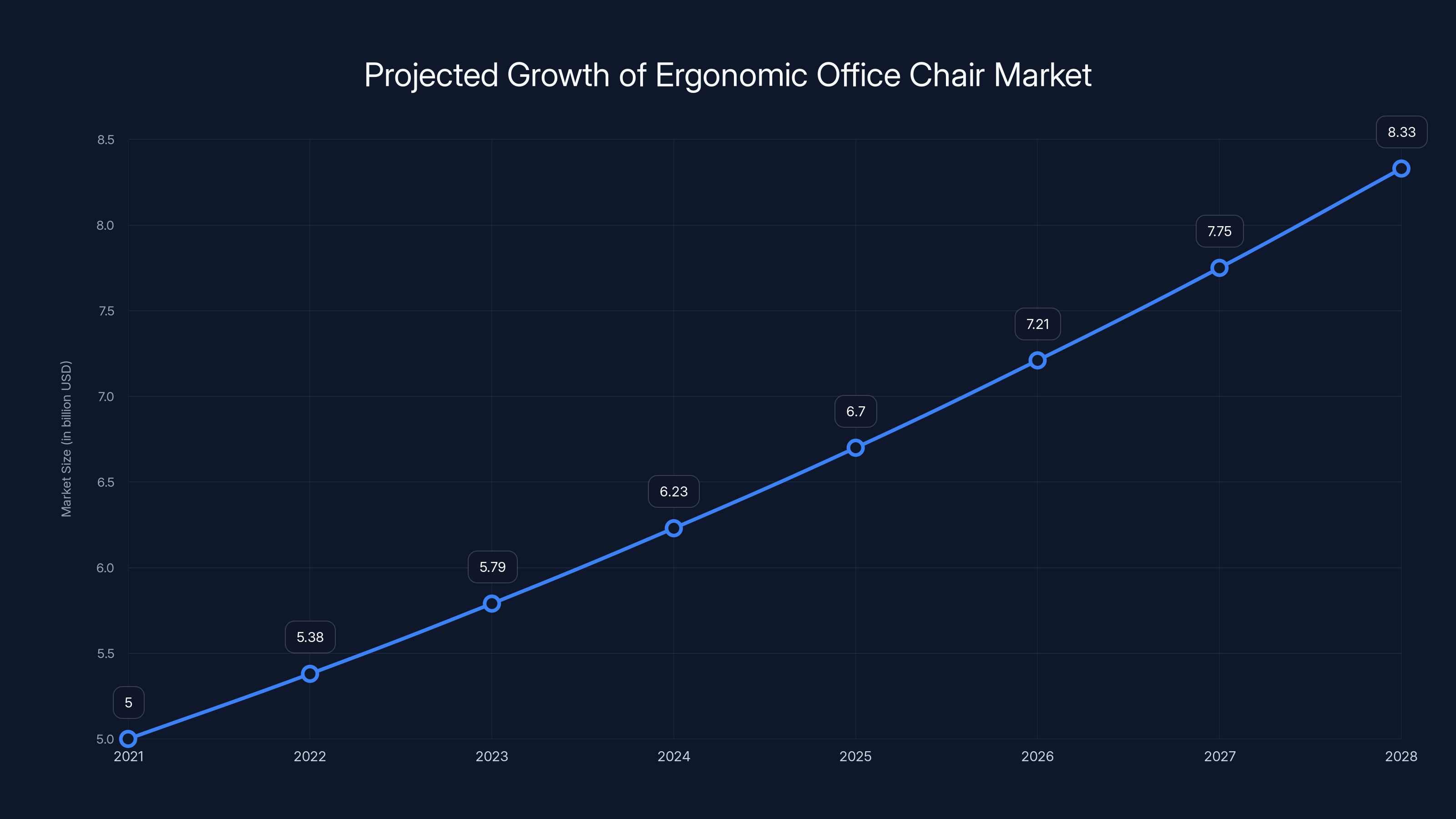 Projected Growth of Ergonomic Office Chair Market

Market Size (in billion USD)

8.5
8.0
7.5
7.0
6.5
6.0
5.5
5.0

5
5.38
5.79
6.23
6.7
7.21
7.75
8.33

2021
2022
2023
2024
2025
2026
2027
2028